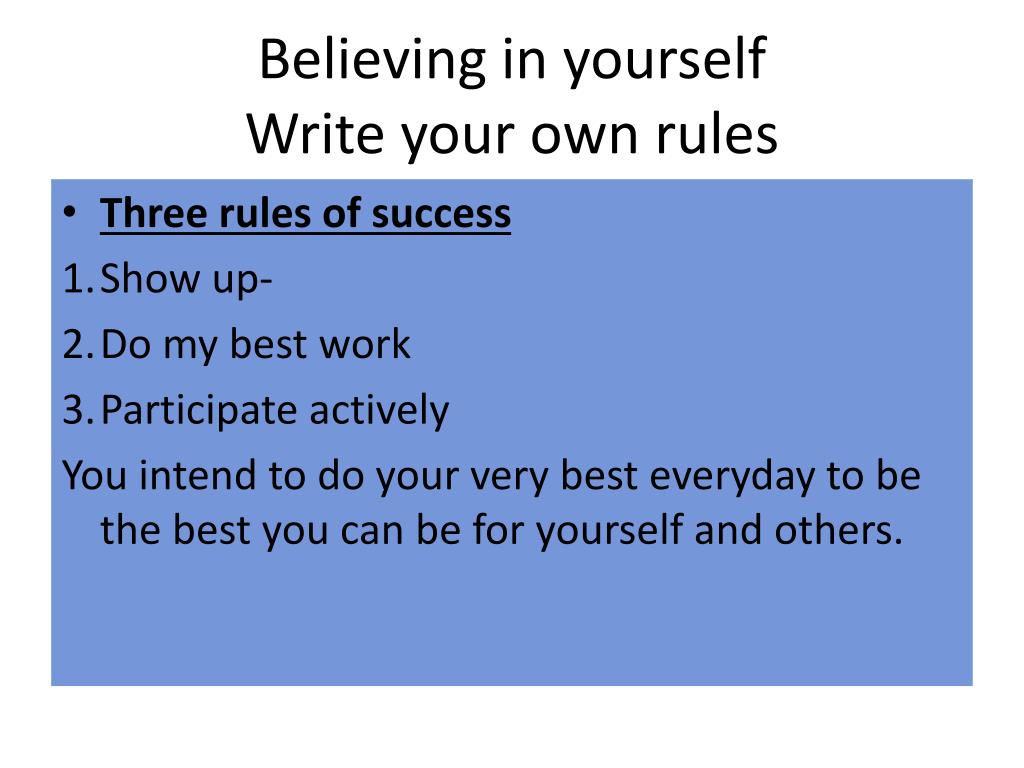 Believing in yourself
Write your own rules

• Three rules of success
1. Show up-
2. Do my best work
3. Participate actively
You intend to do your very best everyday to be the best you can be for yourself and others.